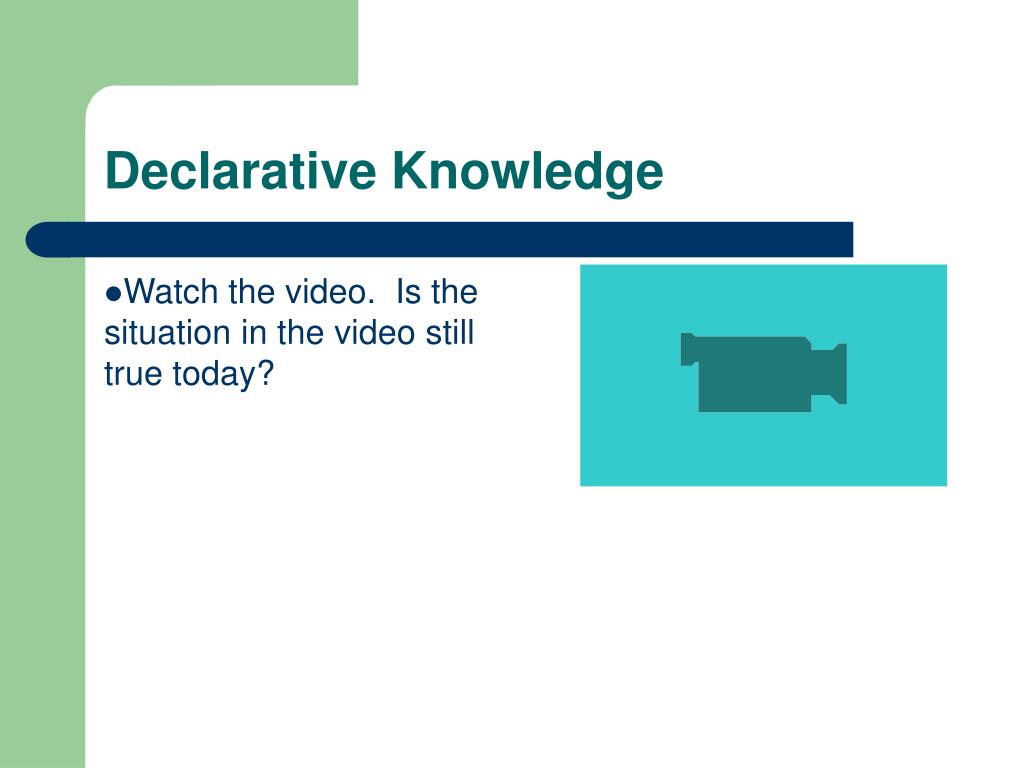 Declarative Knowledge

●Watch the video.  Is the situation in the video still true today?